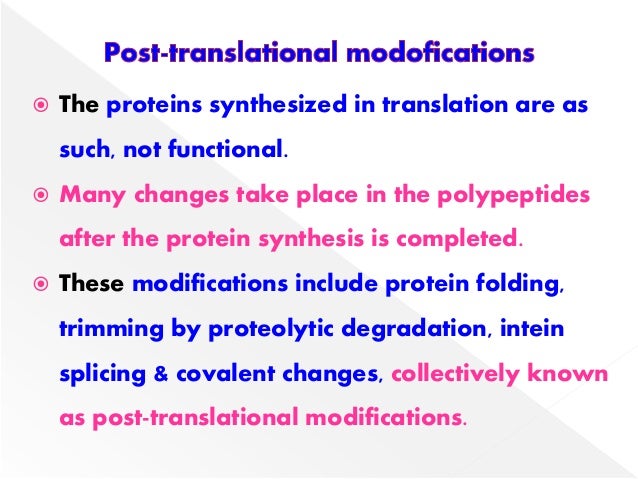 Post-translational modofications

The proteins synthesized in translation are as such, not functional.

Many changes take place in the polypeptides after the protein synthesis is completed.

These modifications include protein folding, trimming by proteolytic degradation, intein splicing & covalent changes, collectively known as post-translational modifications.